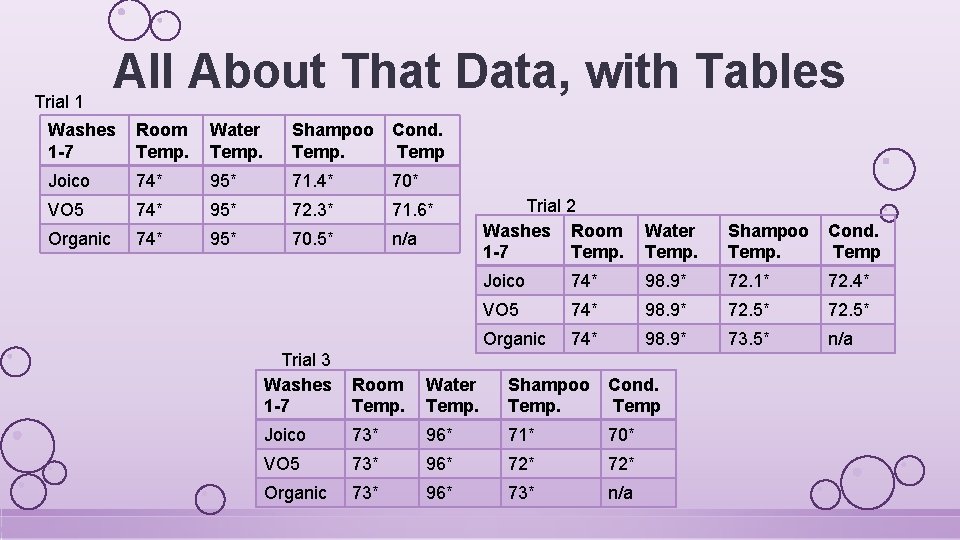 All About That Data, with Tables

Trial 1

| Washes 1-7 | Room Temp. | Water Temp. | Shampoo Temp. | Cond. Temp |
|---|---|---|---|---|
| Joico | 74* | 95* | 71.4* | 70* |
| VO5 | 74* | 95* | 72.3* | 71.6* |
| Organic | 74* | 95* | 70.5* | n/a |

Trial 2

| Washes 1-7 | Room Temp. | Water Temp. | Shampoo Temp. | Cond. Temp |
|---|---|---|---|---|
| Joico | 74* | 98.9* | 72.1* | 72.4* |
| VO5 | 74* | 98.9* | 72.5* | 72.5* |
| Organic | 74* | 98.9* | 73.5* | n/a |

Trial 3

| Washes 1-7 | Room Temp. | Water Temp. | Shampoo Temp. | Cond. Temp |
|---|---|---|---|---|
| Joico | 73* | 96* | 71* | 70* |
| VO5 | 73* | 96* | 72* | 72* |
| Organic | 73* | 96* | 73* | n/a |